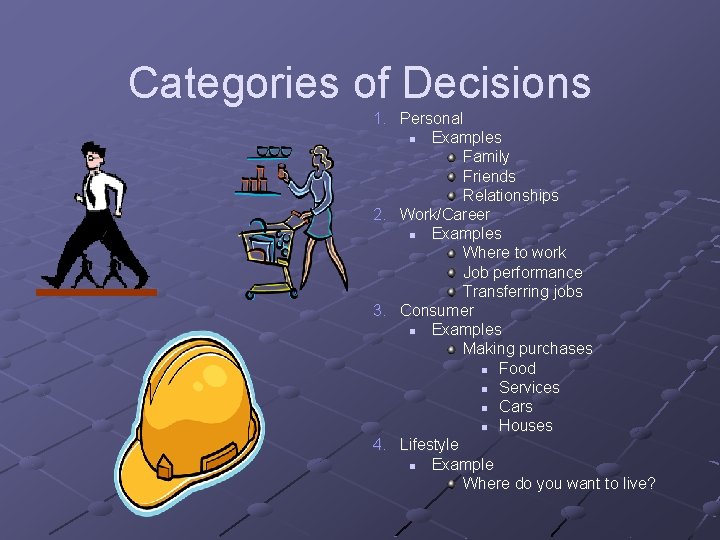 Categories of Decisions

1. Personal
   - Examples
     - Family
     - Friends
     - Relationships
2. Work/Career
   - Examples
     - Where to work
     - Job performance
     - Transferring jobs
3. Consumer
   - Examples
     - Making purchases
       - Food
       - Services
       - Cars
       - Houses
4. Lifestyle
   - Example
     - Where do you want to live?